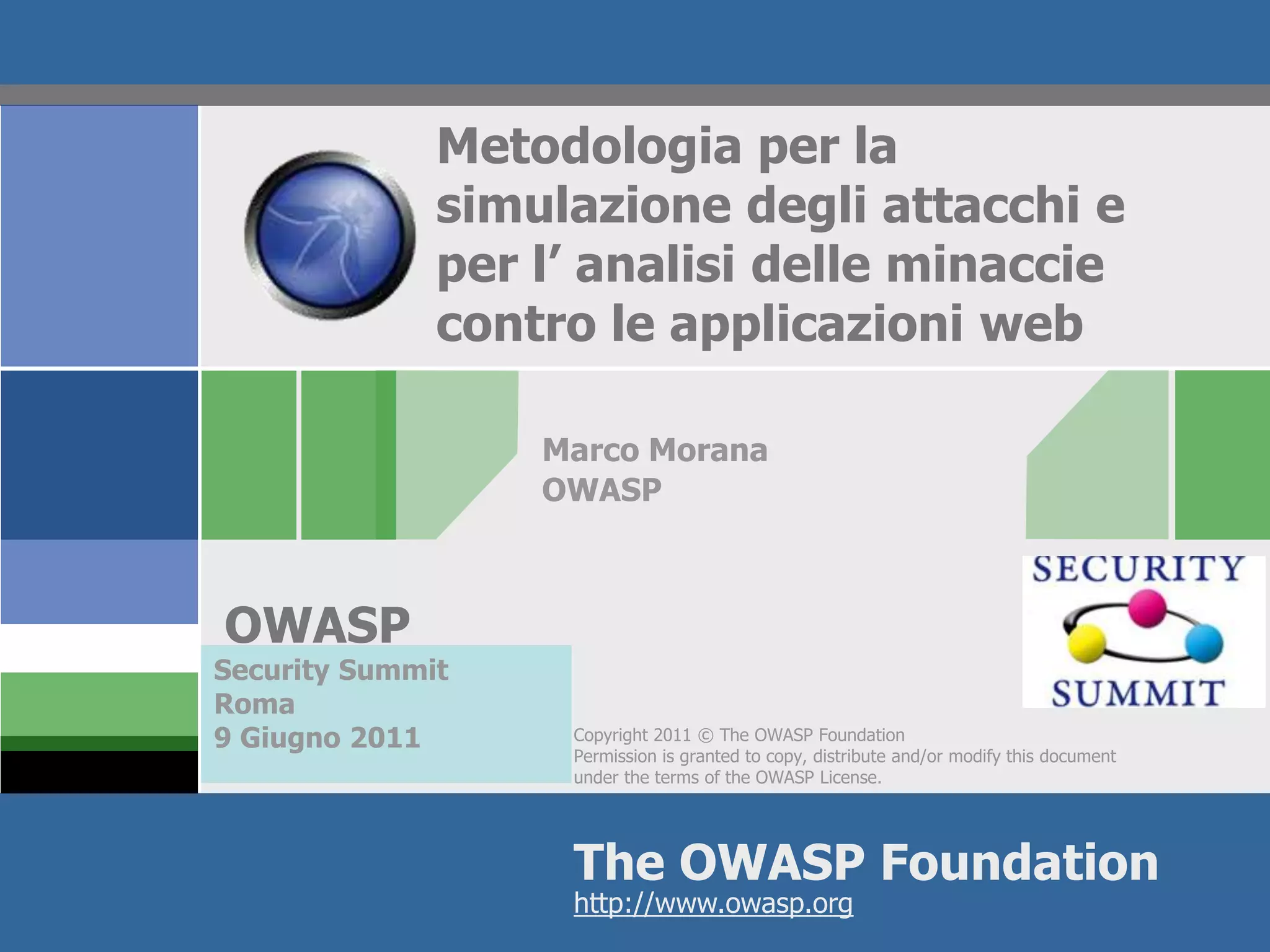 Metodologia per la simulazione degli attacchi e per l’ analisi delle minaccie contro le applicazioni web

Marco Morana
OWASP

SECURITY
SUMMIT

OWASP
Security Summit
Roma
9 Giugno 2011

Copyright 2011 © The OWASP Foundation
Permission is granted to copy, distribute and/or modify this document under the terms of the OWASP License.

The OWASP Foundation
http://www.owasp.org